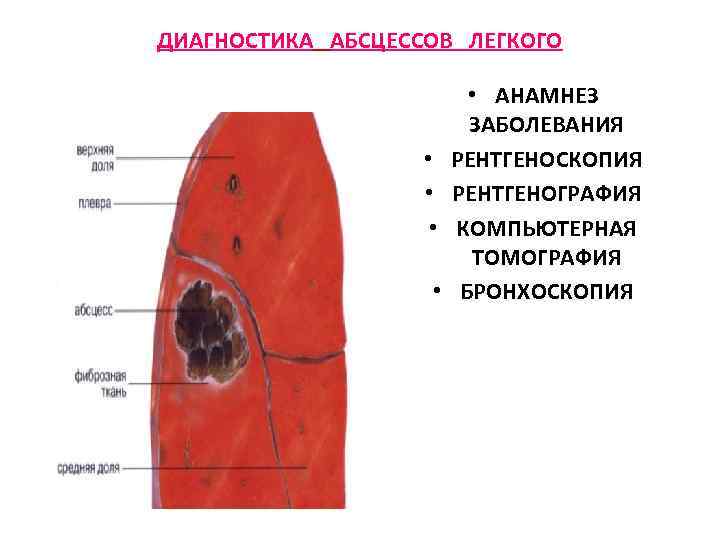 ДИАГНОСТИКА АБСЦЕССОВ ЛЕГКОГО

верхняя доля

плевра

абсцесс

фиброзная ткань

средняя доля

• АНАМНЕЗ ЗАБОЛЕВАНИЯ
• РЕНТГЕНОСКОПИЯ
• РЕНТГЕНОГРАФИЯ
• КОМПЬЮТЕРНАЯ ТОМОГРАФИЯ
• БРОНХОСКОПИЯ